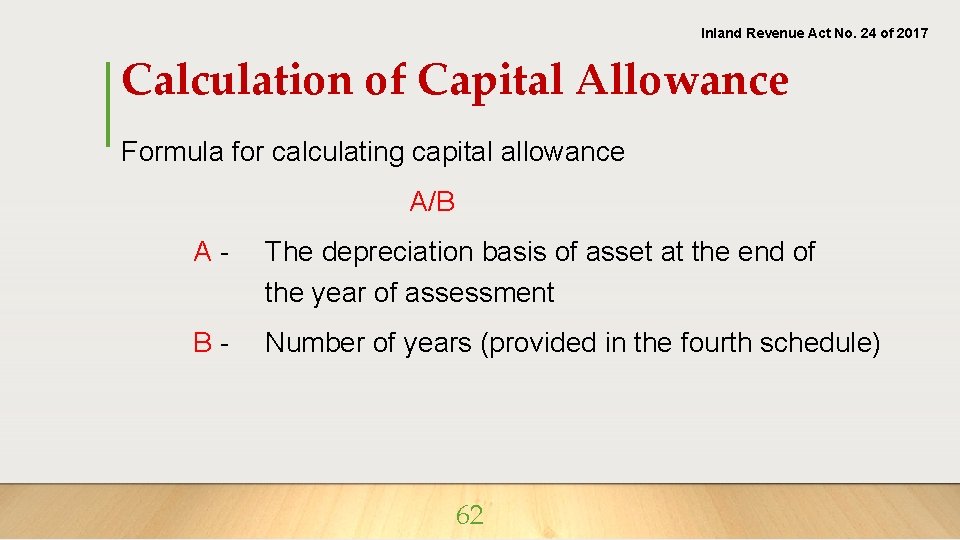 Inland Revenue Act No. 24 of 2017

Calculation of Capital Allowance

Formula for calculating capital allowance

A/B

A - The depreciation basis of asset at the end of the year of assessment

B - Number of years (provided in the fourth schedule)

62